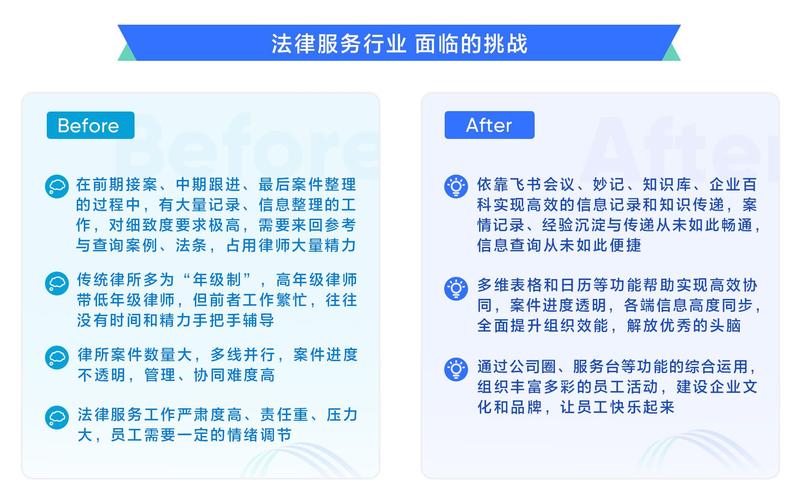 法律服务行业 面临的挑战

Before

在前期接案、中期跟进、最后案件整理的过程中，有大量记录、信息整理的工作，对细致度要求极高，需要来回参考与查询案例、法条，占用律师大量精力

传统律所多为“年级制”，高年级律师带低年级律师，但前者工作繁忙，往往没有时间和精力手把手辅导

律所案件数量大，多线并行，案件进度不透明，管理、协同难度高

法律服务工作严肃度高、责任重、压力大，员工需要一定的情绪调节

After

依靠飞书会议、妙记、知识库、企业百科实现高效的信息记录和知识传递，案情记录、经验沉淀与传递从未如此畅通，信息查询从未如此便捷

多维表格和日历等功能帮助实现高效协同，案件进度透明，各端信息高度同步，全面提升组织效能，解放优秀的头脑

通过公司圈、服务台等功能的综合运用，组织丰富多彩的员工活动，建设企业文化和品牌，让员工快乐起来